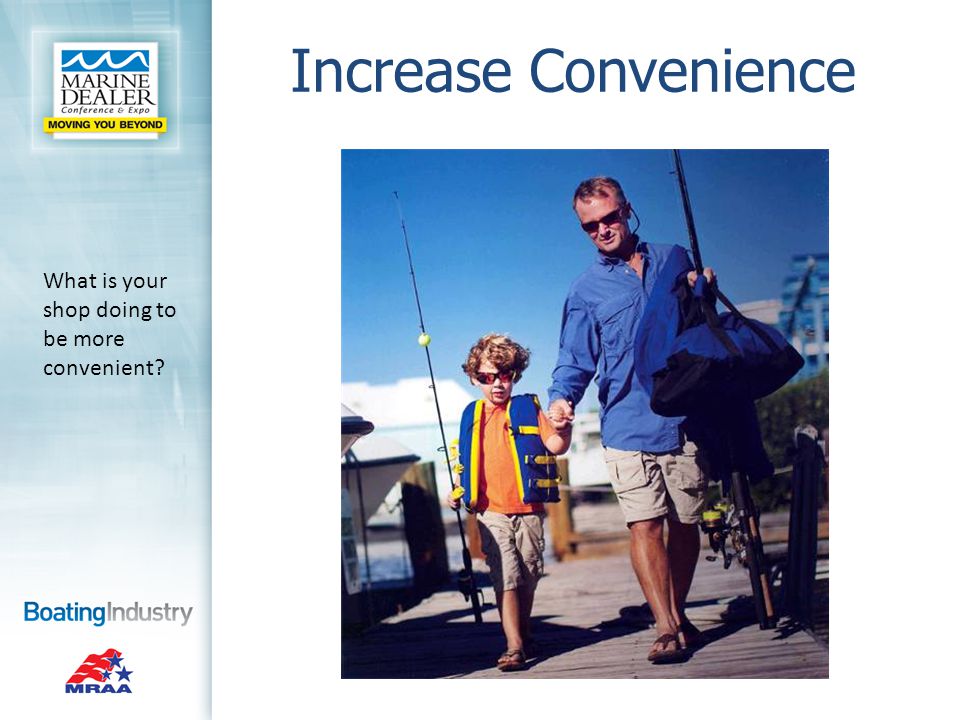 MARINE DEALER
Conference & Expo
MOVING YOU BEYOND

Increase Convenience

What is your shop doing to be more convenient?

BoatingIndustry

MRAA